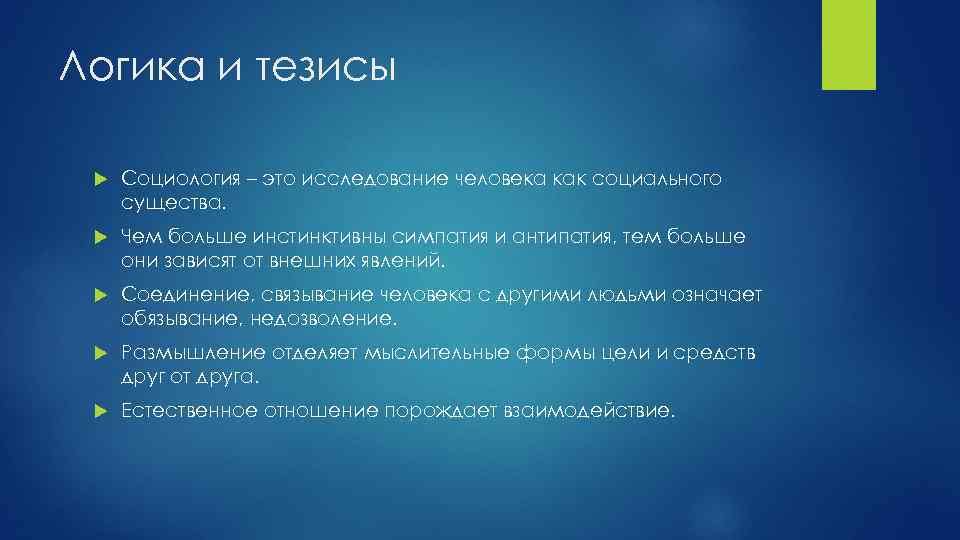 Логика и тезисы

Социология – это исследование человека как социального существа.

Чем больше инстинктивны симпатия и антипатия, тем больше они зависят от внешних явлений.

Соединение, связывание человека с другими людьми означает обязывание, недозволение.

Размышление отделяет мыслительные формы цели и средств друг от друга.

Естественное отношение порождает взаимодействие.